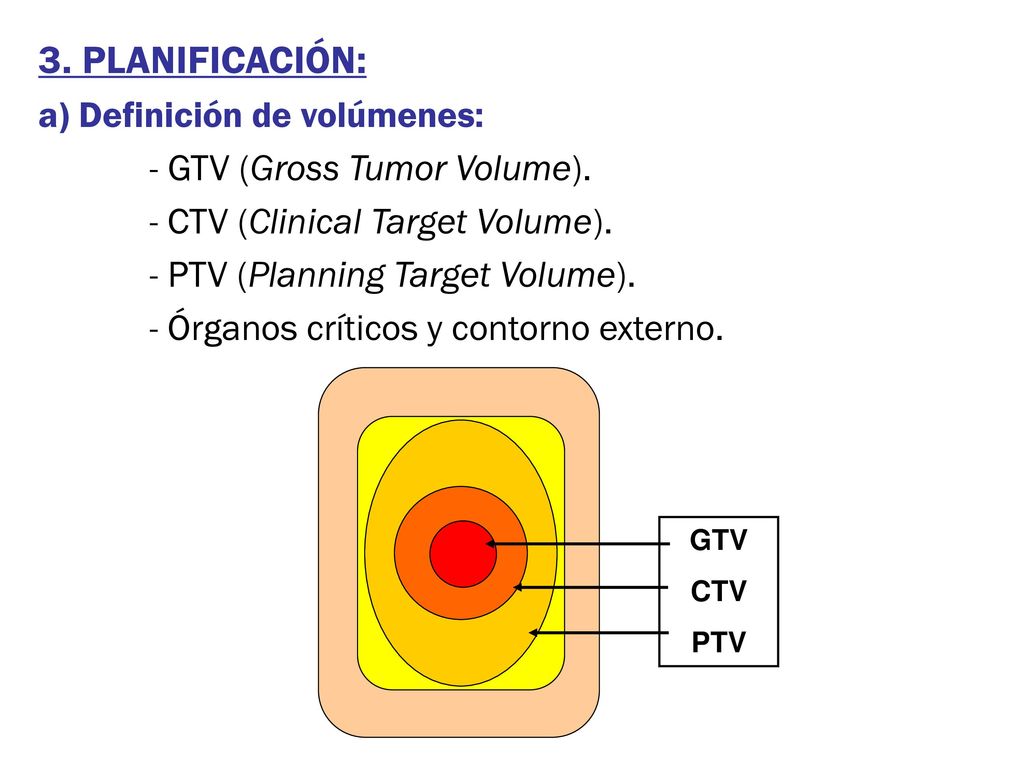 3. PLANIFICACIÓN:

a) Definición de volúmenes:

- GTV (Gross Tumor Volume).

- CTV (Clinical Target Volume).

- PTV (Planning Target Volume).

- Órganos críticos y contorno externo.

GTV

CTV

PTV